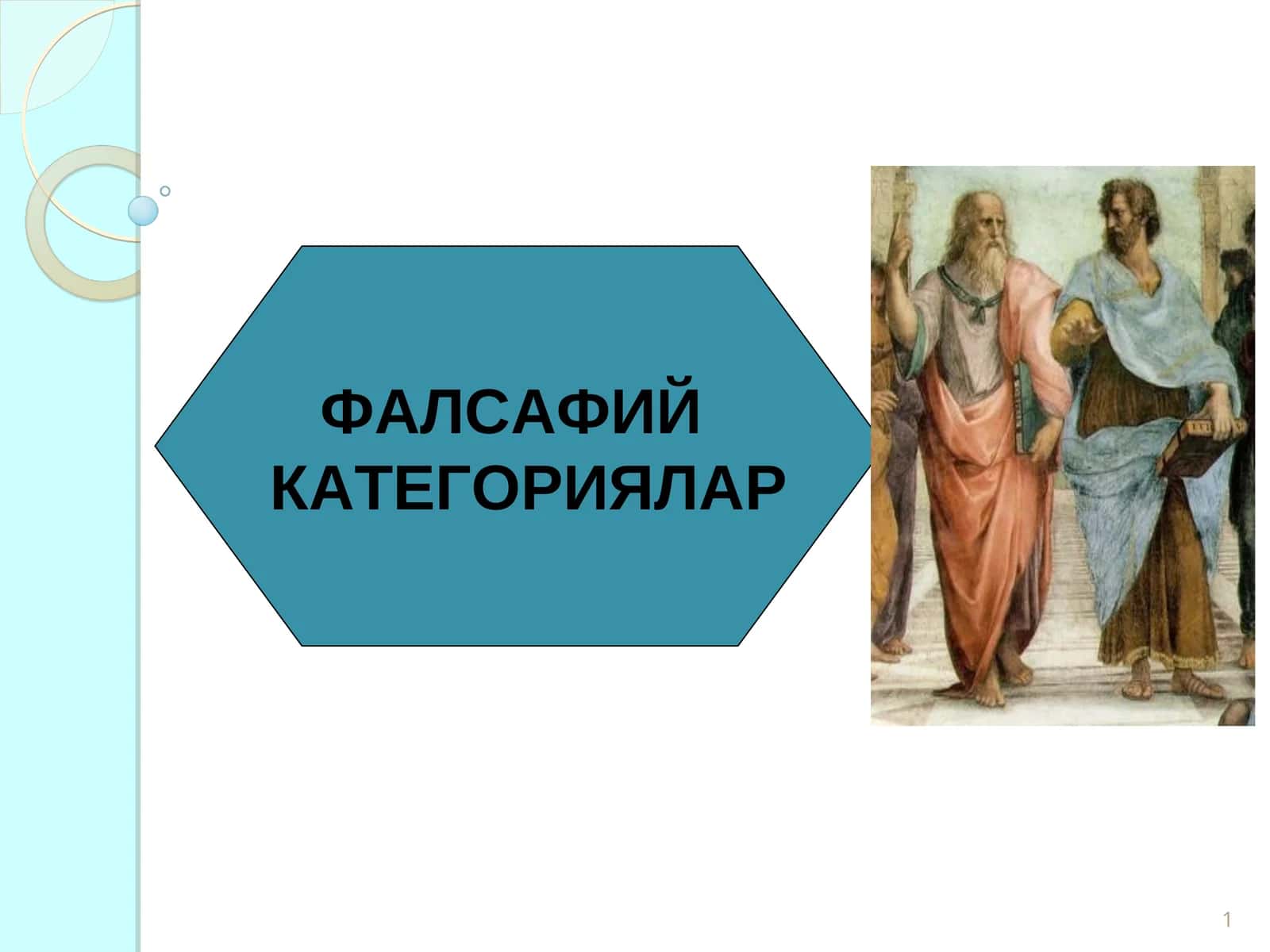 ФАЛСАФИЙ КАТЕГОРИЯЛАР

1